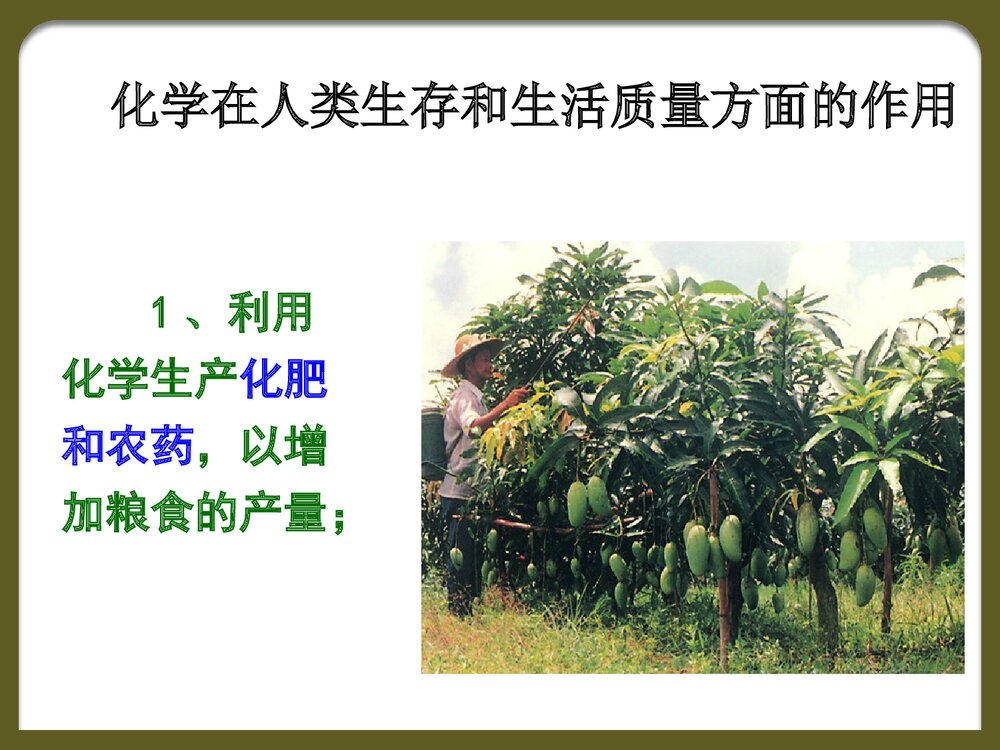 化学在人类生存和生活质量方面的作用

1、利用化学生产化肥和农药，以增加粮食的产量；